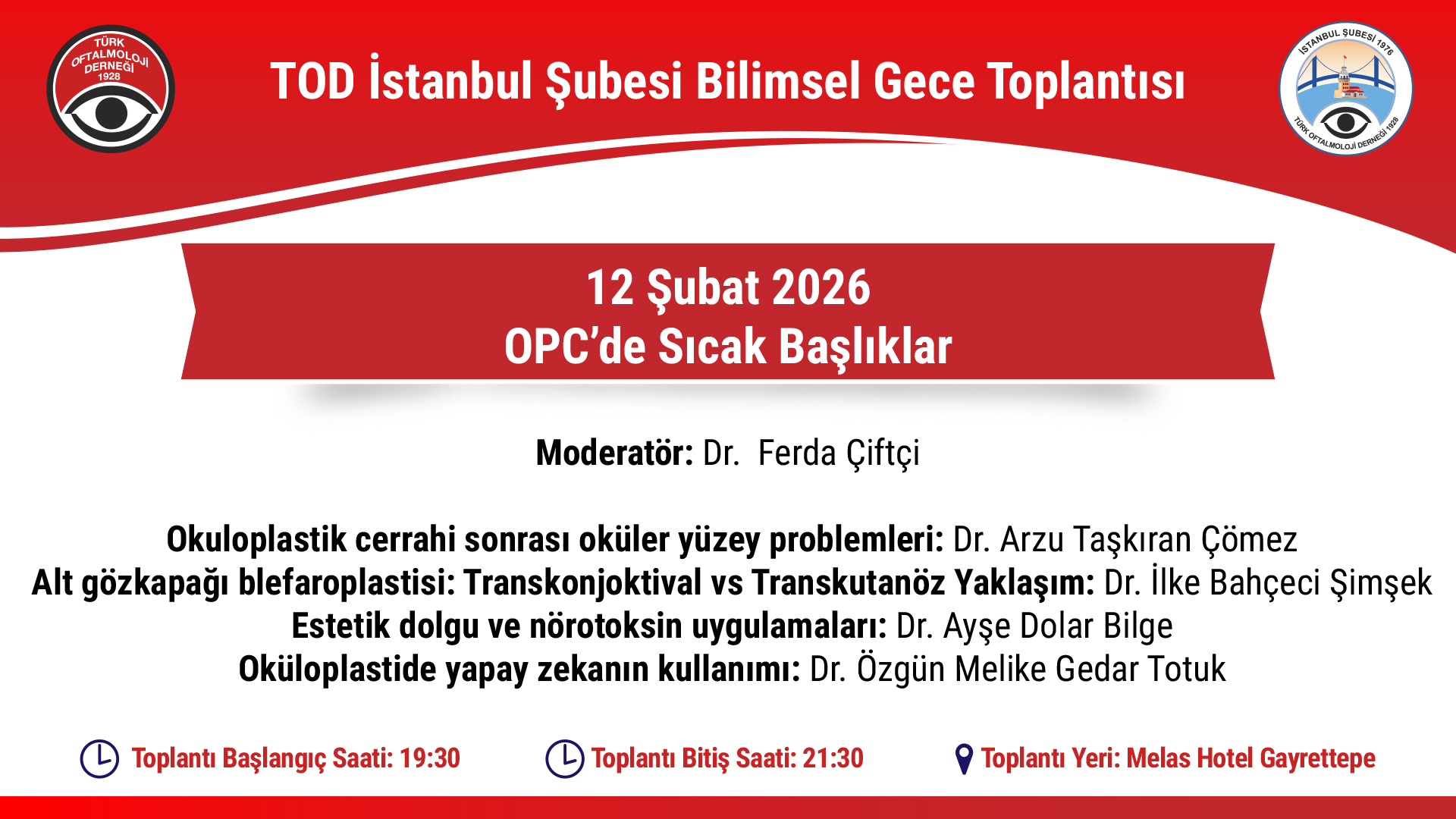 TÜRK OFTALMOLOJİ DERNEĞİ 1928

TOD İstanbul Şubesi Bilimsel Gece Toplantısı

İSTANBUL ŞUBESİ 1976
TÜRK OFTALMOLOJİ DERNEĞİ 1928

12 Şubat 2026
OPC'de Sıcak Başlıklar

Moderatör: Dr. Ferda Çiftçi

Okuloplastik cerrahi sonrası oküler yüzey problemleri: Dr. Arzu Taşkıran Çömez
Alt gözkapağı blefaroplastisi: Transkonjoktival vs Transkutanöz Yaklaşım: Dr. İlke Bahçeci Şimşek
Estetik dolgu ve nörotoksin uygulamaları: Dr. Ayşe Dolar Bilge
Oküloplastide yapay zekanın kullanımı: Dr. Özgün Melike Gedar Totuk

Toplantı Başlangıç Saati: 19:30
Toplantı Bitiş Saati: 21:30
Toplantı Yeri: Melas Hotel Gayrettepe